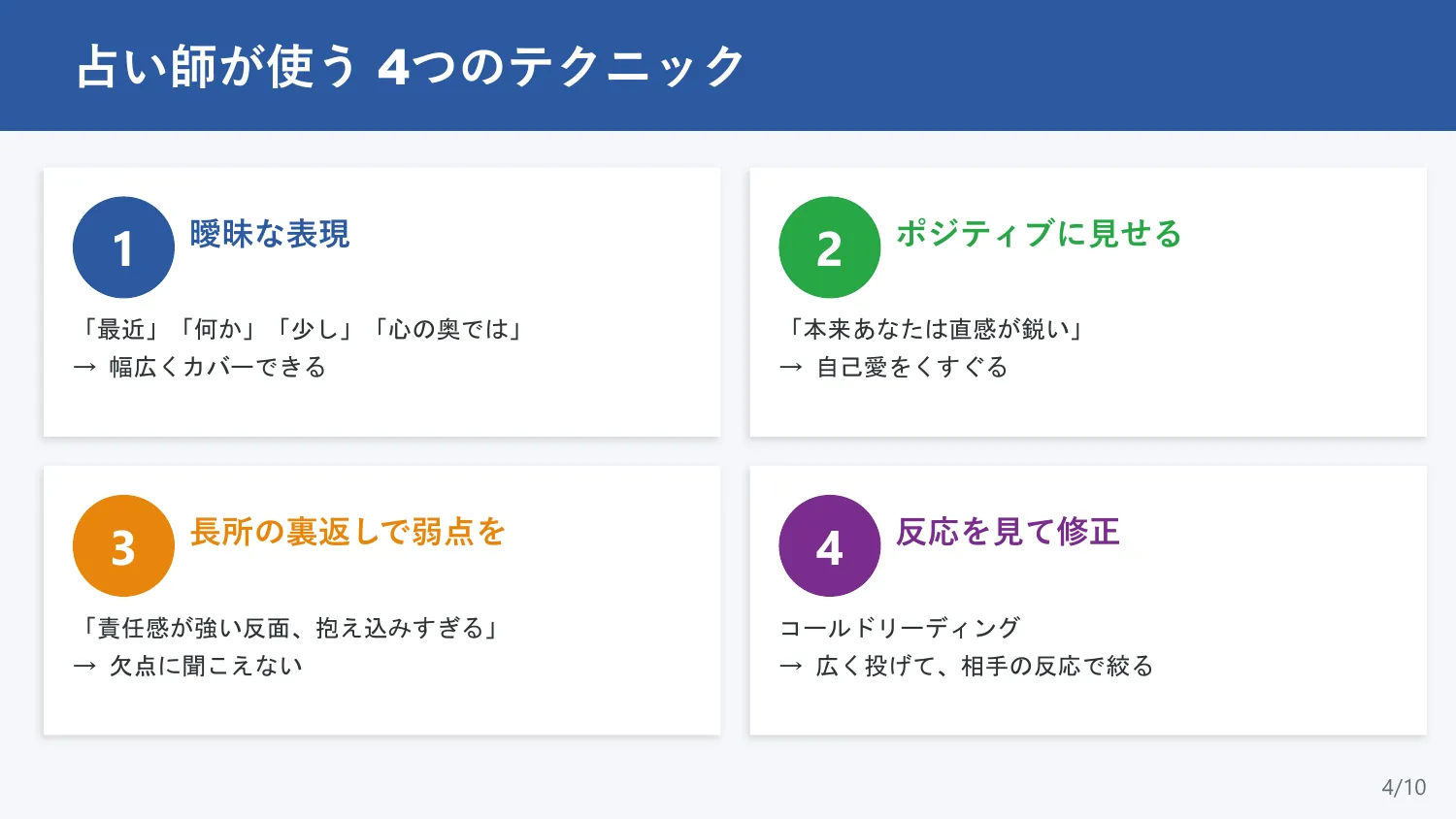 占い師が使う 4つのテクニック

1
曖昧な表現
「最近」「何か」「少し」「心の奥では」
→ 幅広くカバーできる

2
ポジティブに見せる
「本来あなたは直感が鋭い」
→ 自己愛をくすぐる

3
長所の裏返しで弱点を
「責任感が強い反面、抱え込みすぎる」
→ 欠点に聞こえない

4
反応を見て修正
コールドリーディング
→ 広く投げて、相手の反応で絞る

4/10